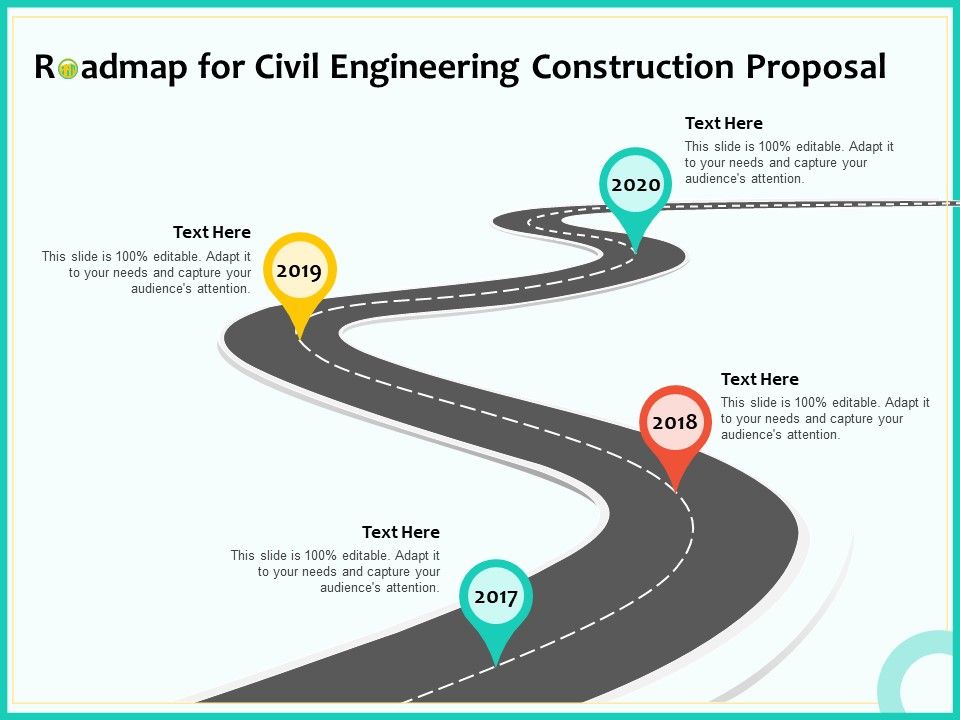 Roadmap for Civil Engineering Construction Proposal

Text Here
This slide is 100% editable. Adapt it to your needs and capture your audience's attention.

2020

Text Here
This slide is 100% editable. Adapt it to your needs and capture your audience's attention.

2019

Text Here
This slide is 100% editable. Adapt it to your needs and capture your audience's attention.

2018

Text Here
This slide is 100% editable. Adapt it to your needs and capture your audience's attention.

2017